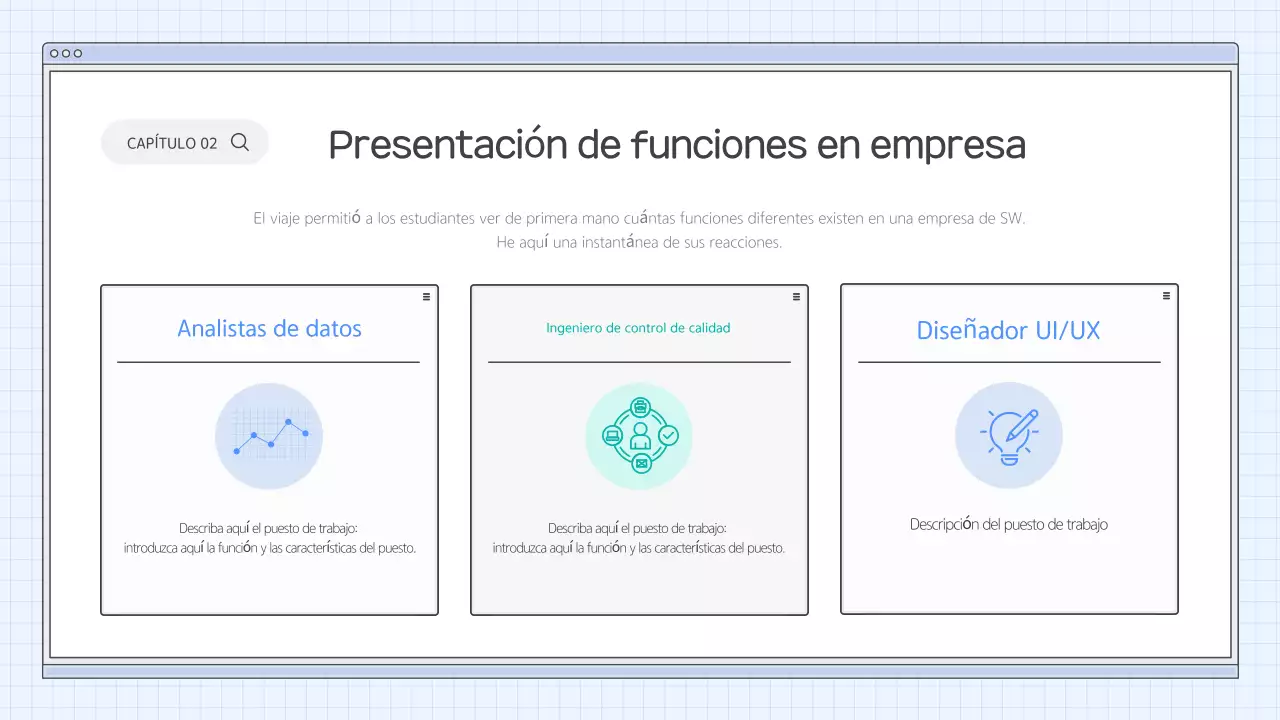 CAPÍTULO 02

Presentación de funciones en empresa

El viaje permitió a los estudiantes ver de primera mano cuántas funciones diferentes existen en una empresa de SW.
He aquí una instantánea de sus reacciones.

Analistas de datos

Describa aquí el puesto de trabajo:
introduzca aquí la función y las características del puesto.

Ingeniero de control de calidad

Describa aquí el puesto de trabajo:
introduzca aquí la función y las características del puesto.

Diseñador UI/UX

Descripción del puesto de trabajo